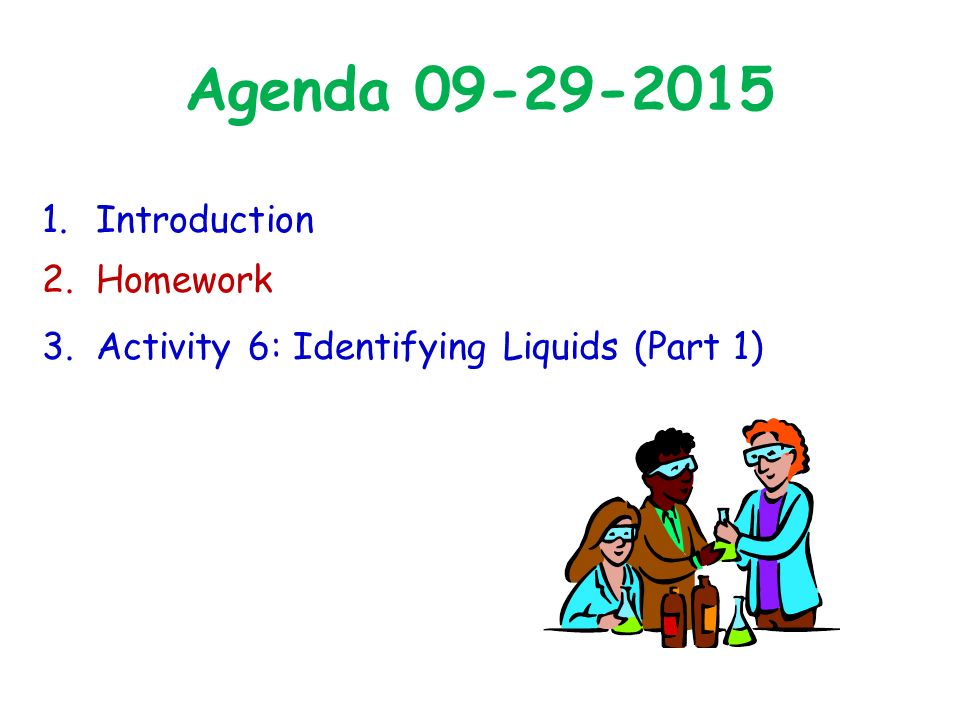 Agenda 09-29-2015

1. Introduction
2. Homework
3. Activity 6: Identifying Liquids (Part 1)